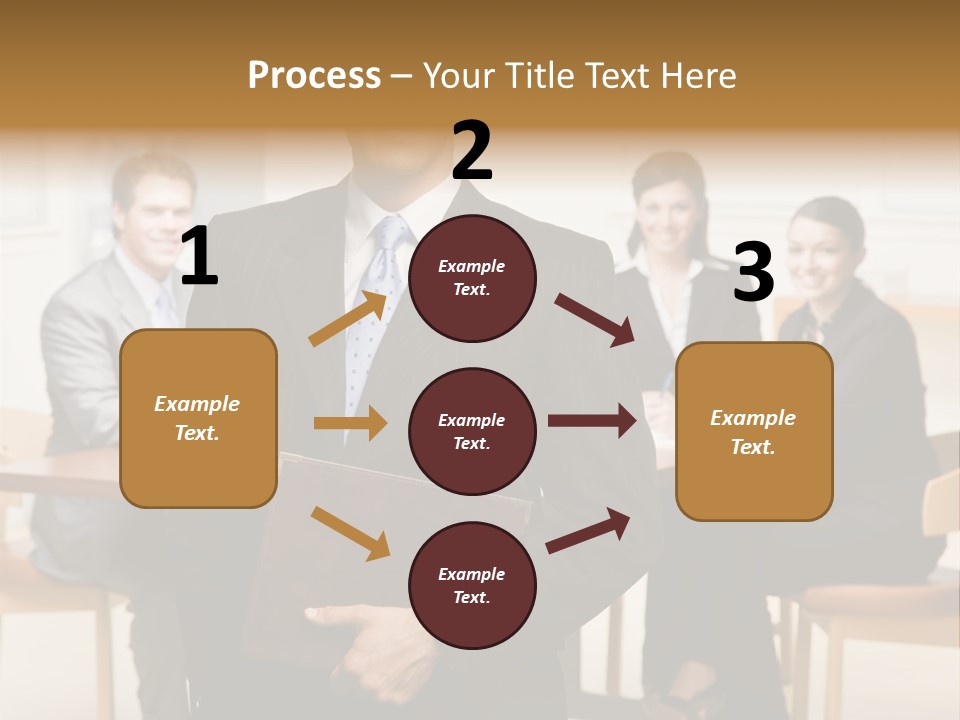 Process – Your Title Text Here

1

Example Text.

2

Example Text.

Example Text.

Example Text.

3

Example Text.